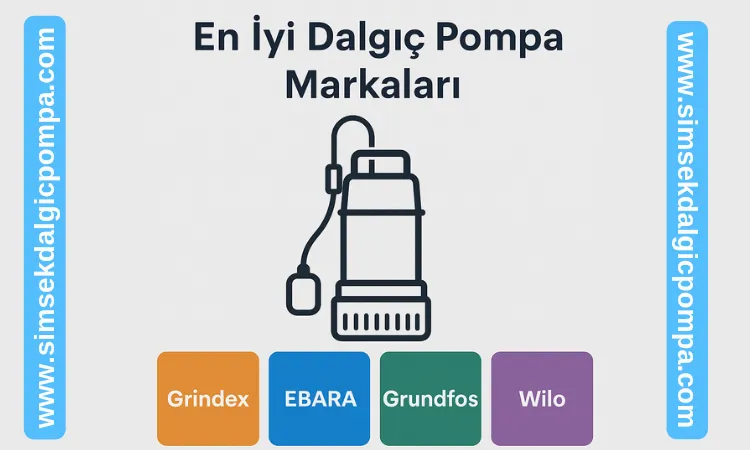 www.simsekdalgicpompa.com

En İyi Dalgıç Pompa Markaları

Grindex

EBARA

Grundfos

Wilo

www.simsekdalgicpompa.com